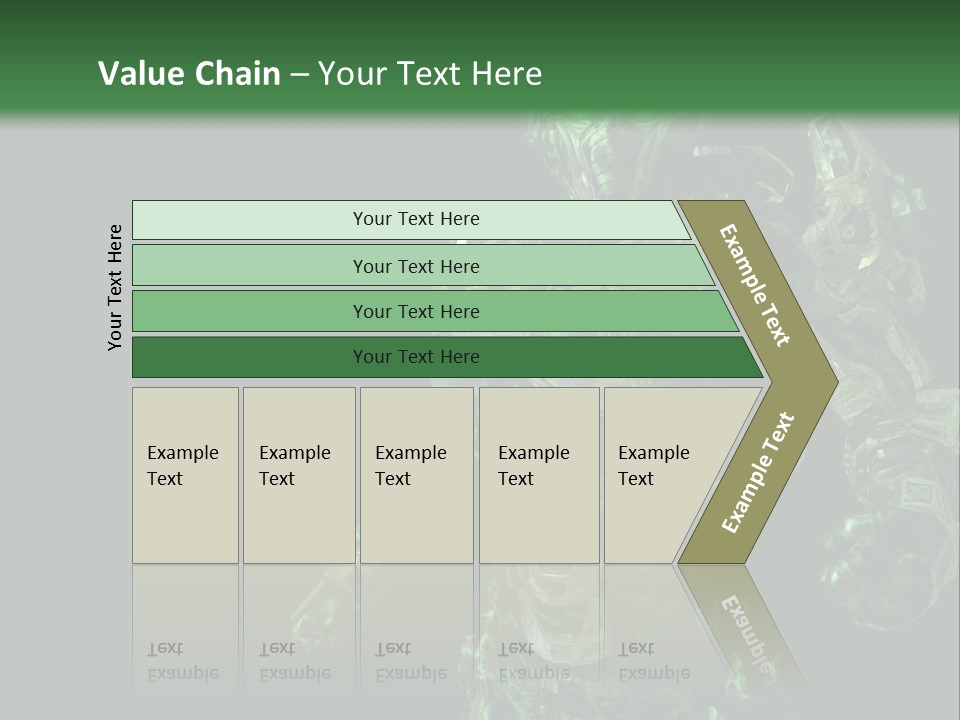 Value Chain – Your Text Here

Your Text Here

Your Text Here

Your Text Here

Your Text Here

Your Text Here

Example Text

Example Text

Example Text

Example Text

Example Text

Example Text

Example Text